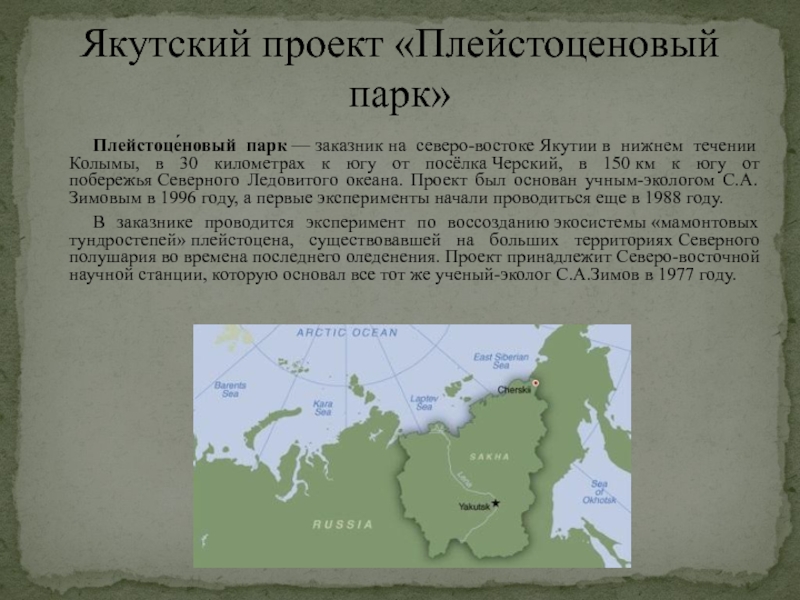 Якутский проект «Плейстоценовый парк»

Плейстоце́новый парк — заказник на северо-востоке Якутии в нижнем течении Колымы, в 30 километрах к югу от посёлка Черский, в 150 км к югу от побережья Северного Ледовитого океана. Проект был основан учным-экологом С.А. Зимовым в 1996 году, а первые эксперименты начали проводиться еще в 1988 году.

В заказнике проводится эксперимент по воссозданию экосистемы «мамонтовых тундростепей» плейстоцена, существовавшей на больших территориях Северного полушария во времена последнего оледенения. Проект принадлежит Северо-восточной научной станции, которую основал все тот же ученый-эколог С.А.Зимов в 1977 году.

ARCTIC OCEAN
East Siberian Sea
Barents Sea
Kara Sea
Laptev Sea
Cherskii
SAKHA
Lena
Yakutsk
Sea of Okhotsk
RUSSIA